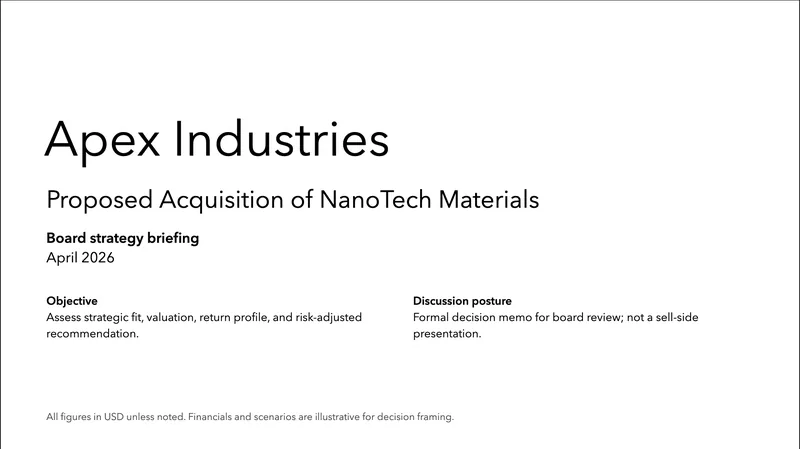 Apex Industries

Proposed Acquisition of NanoTech Materials

Board strategy briefing
April 2026

Objective
Assess strategic fit, valuation, return profile, and risk-adjusted recommendation.

Discussion posture
Formal decision memo for board review; not a sell-side presentation.

All figures in USD unless noted. Financials and scenarios are illustrative for decision framing.